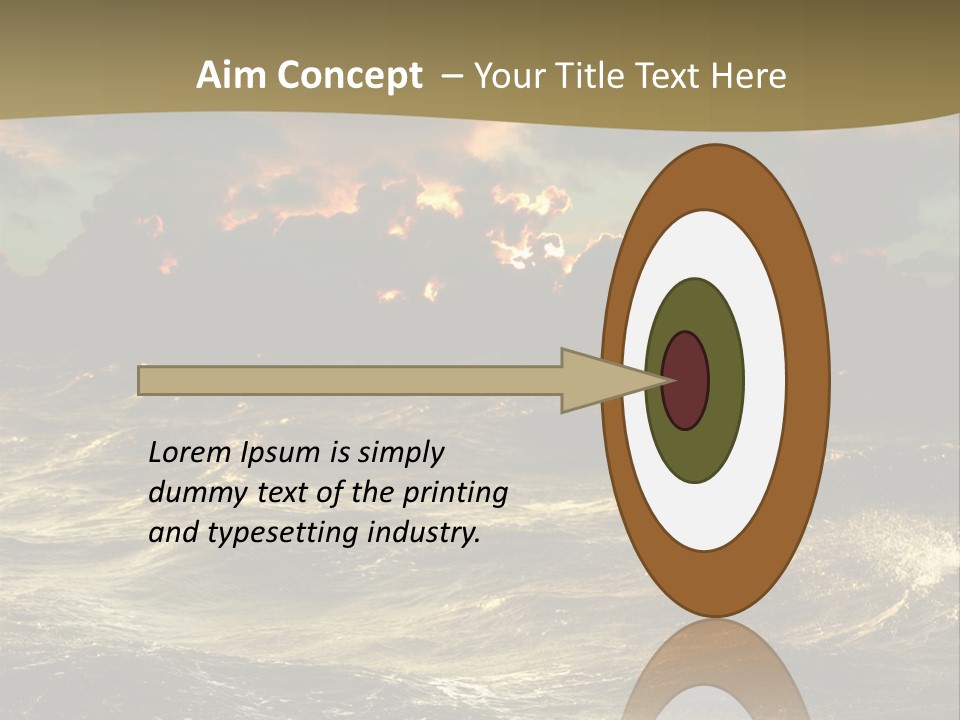 Aim Concept – Your Title Text Here

Lorem Ipsum is simply dummy text of the printing and typesetting industry.